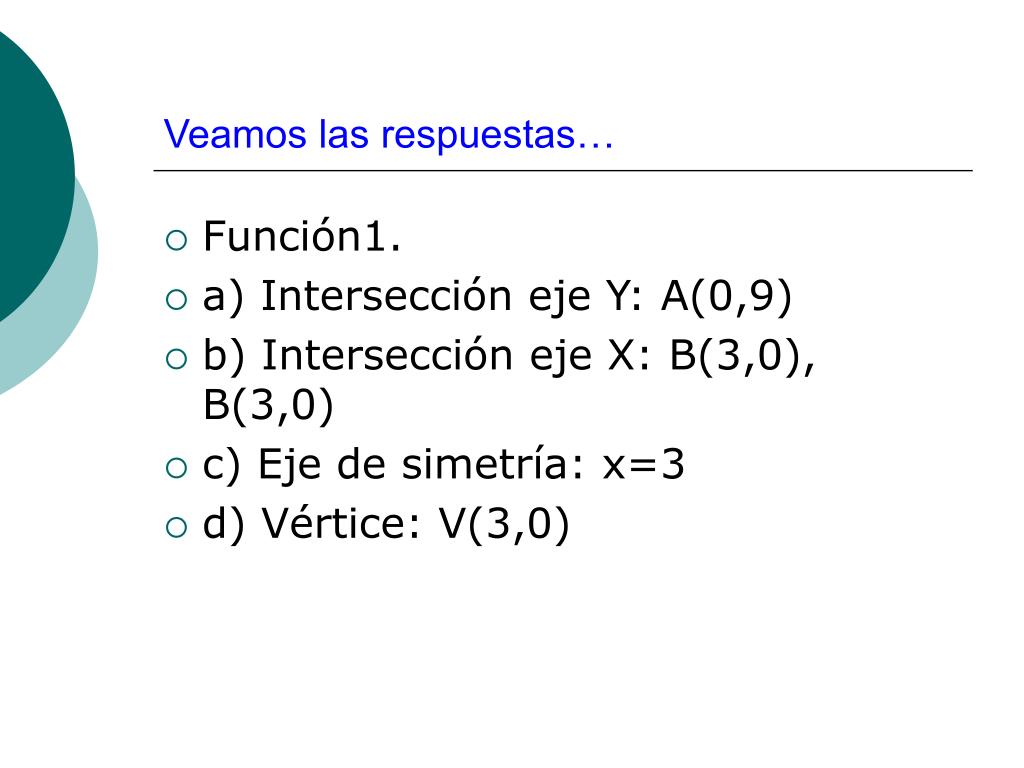 Veamos las respuestas…

Función1.
a) Intersección eje Y: A(0,9)
b) Intersección eje X: B(3,0), B(3,0)
c) Eje de simetría: x=3
d) Vértice: V(3,0)